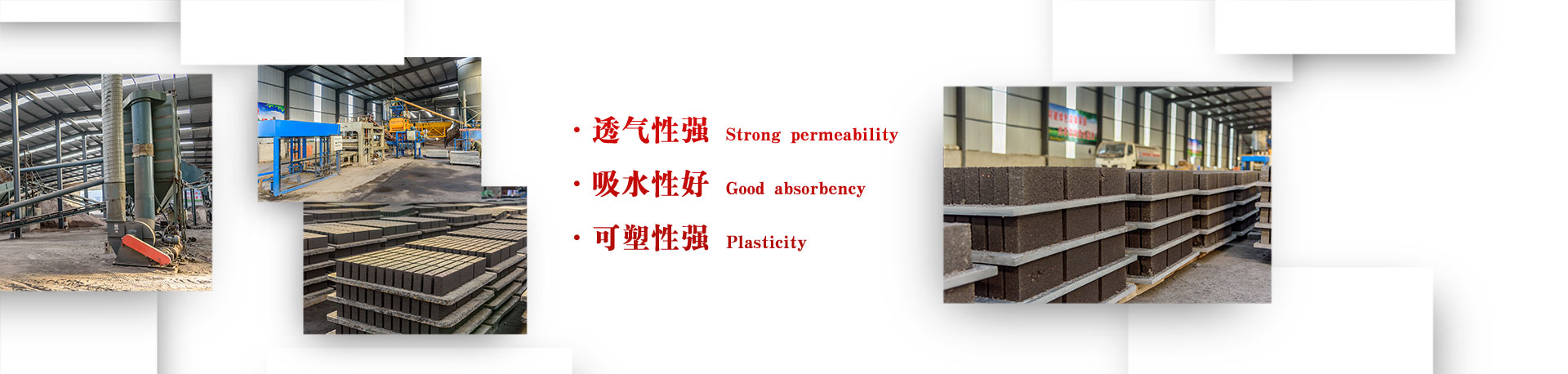 · 透气性强 Strong permeability

· 吸水性好 Good absorbency

· 可塑性强 Plasticity